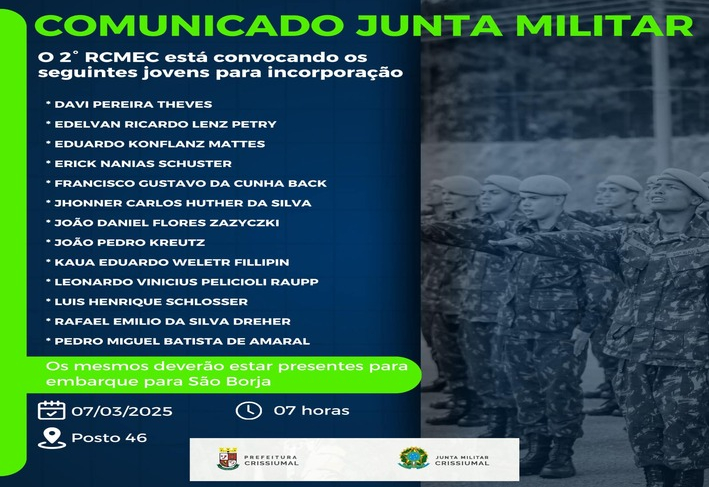 COMUNICADO JUNTA MILITAR

O 2° RCMEC está convocando os seguintes jovens para incorporação

* DAVI PEREIRA THEVES
* EDELVAN RICARDO LENZ PETRY
* EDUARDO KONFLANZ MATTES
* ERICK NANIAS SCHUSTER
* FRANCISCO GUSTAVO DA CUNHA BACK
* JHONNER CARLOS HUTHER DA SILVA
* JOÃO DANIEL FLORES ZAZYCZKI
* JOÃO PEDRO KREUTZ
* KAUA EDUARDO WELETR FILLIPIN
* LEONARDO VINICIUS PELICIOLI RAUPP
* LUIS HENRIQUE SCHLOSSER
* RAFAEL EMILIO DA SILVA DREHER
* PEDRO MIGUEL BATISTA DE AMARAL

Os mesmos deverão estar presentes para embarque para São Borja

07/03/2025

07 horas

Posto 46

PREFEITURA CRISSIUMAL

JUNTA MILITAR CRISSIUMAL